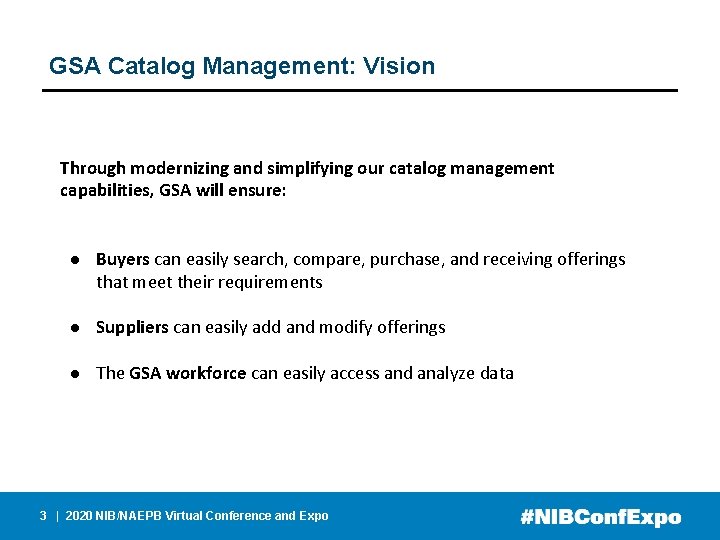 GSA Catalog Management: Vision

Through modernizing and simplifying our catalog management capabilities, GSA will ensure:

● Buyers can easily search, compare, purchase, and receiving offerings that meet their requirements

● Suppliers can easily add and modify offerings

● The GSA workforce can easily access and analyze data

3 | 2020 NIB/NAEPB Virtual Conference and Expo

#NIBConfExpo